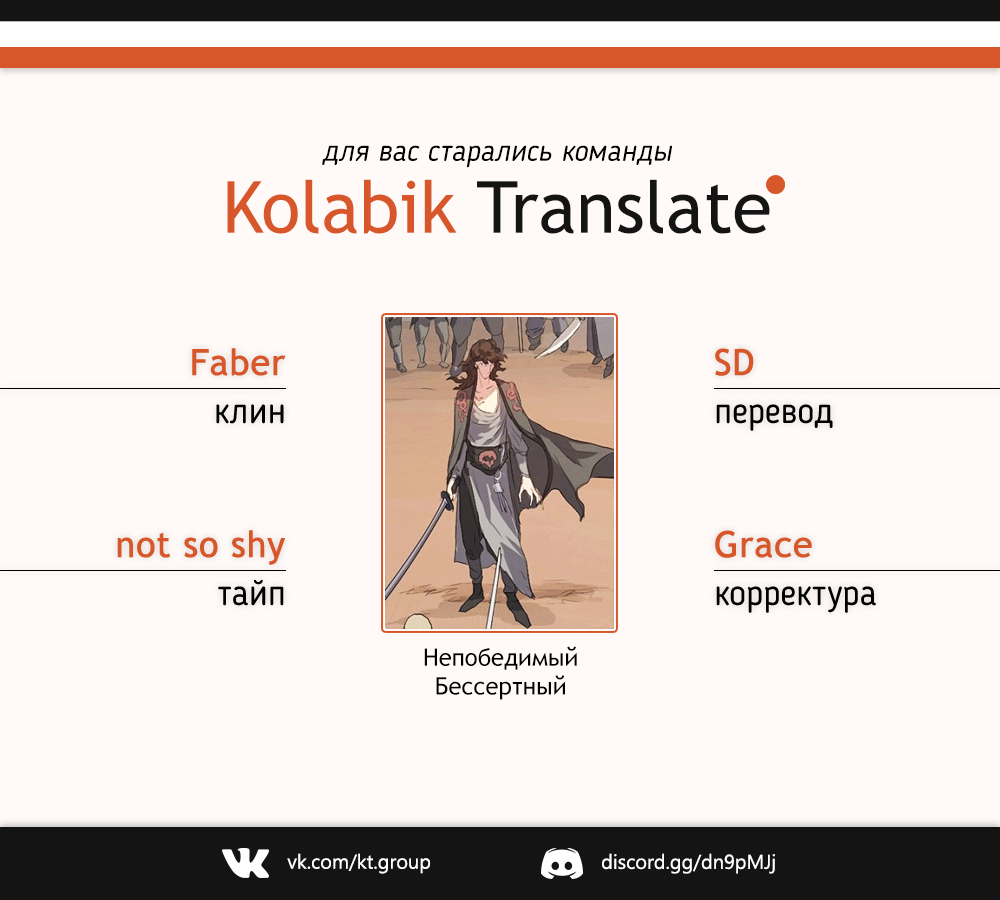 для вас старались команды

Kolabik Translate

Faber
клин

not so shy
тайп

SD
перевод

Grace
корректура

Непобедимый Бессертный

vk.com/kt.group

discord.gg/dn9pMJj